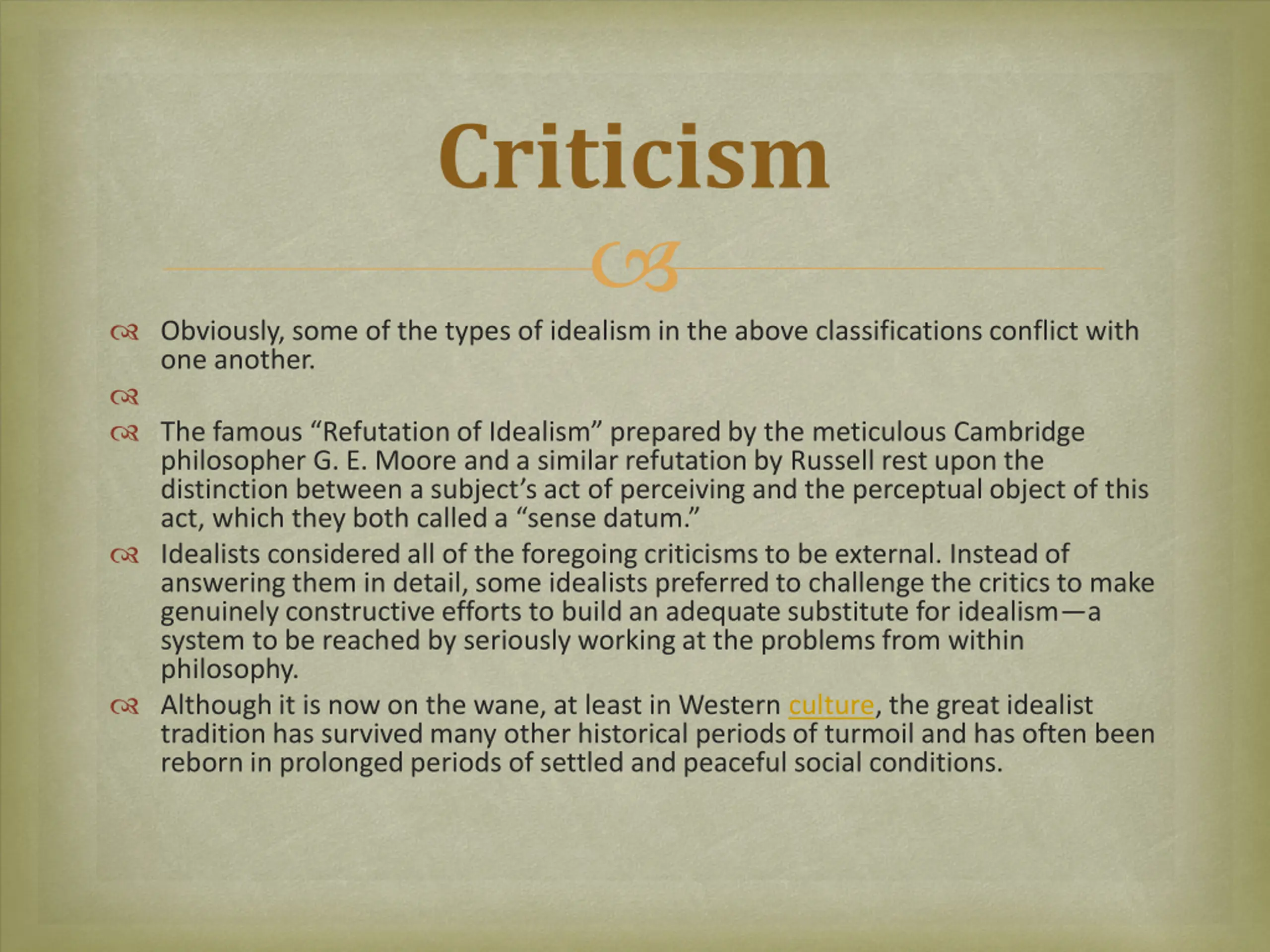 Criticism

Obviously, some of the types of idealism in the above classifications conflict with one another.

The famous “Refutation of Idealism” prepared by the meticulous Cambridge philosopher G. E. Moore and a similar refutation by Russell rest upon the distinction between a subject’s act of perceiving and the perceptual object of this act, which they both called a “sense datum.”

Idealists considered all of the foregoing criticisms to be external. Instead of answering them in detail, some idealists preferred to challenge the critics to make genuinely constructive efforts to build an adequate substitute for idealism—a system to be reached by seriously working at the problems from within philosophy.

Although it is now on the wane, at least in Western culture, the great idealist tradition has survived many other historical periods of turmoil and has often been reborn in prolonged periods of settled and peaceful social conditions.